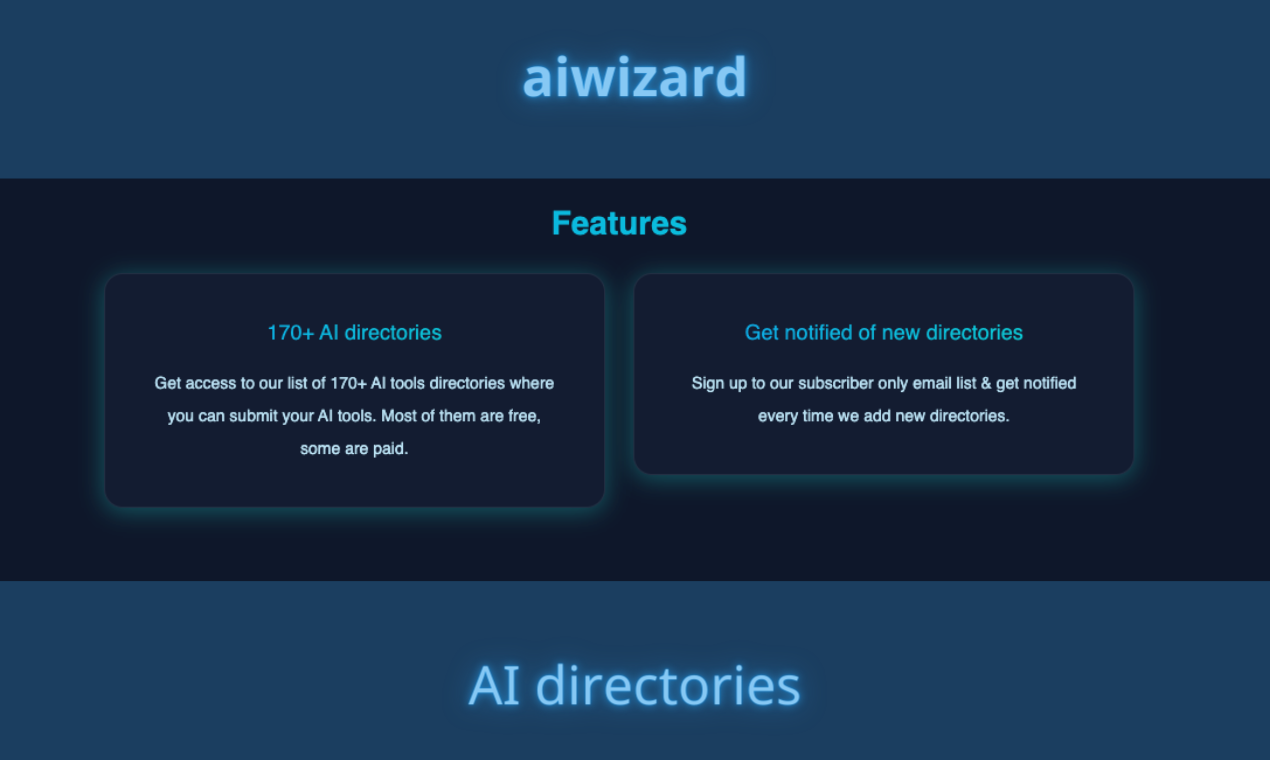 aiwizard

Features

170+ AI directories

Get access to our list of 170+ AI tools directories where you can submit your AI tools. Most of them are free, some are paid.

Get notified of new directories

Sign up to our subscriber only email list & get notified every time we add new directories.

AI directories